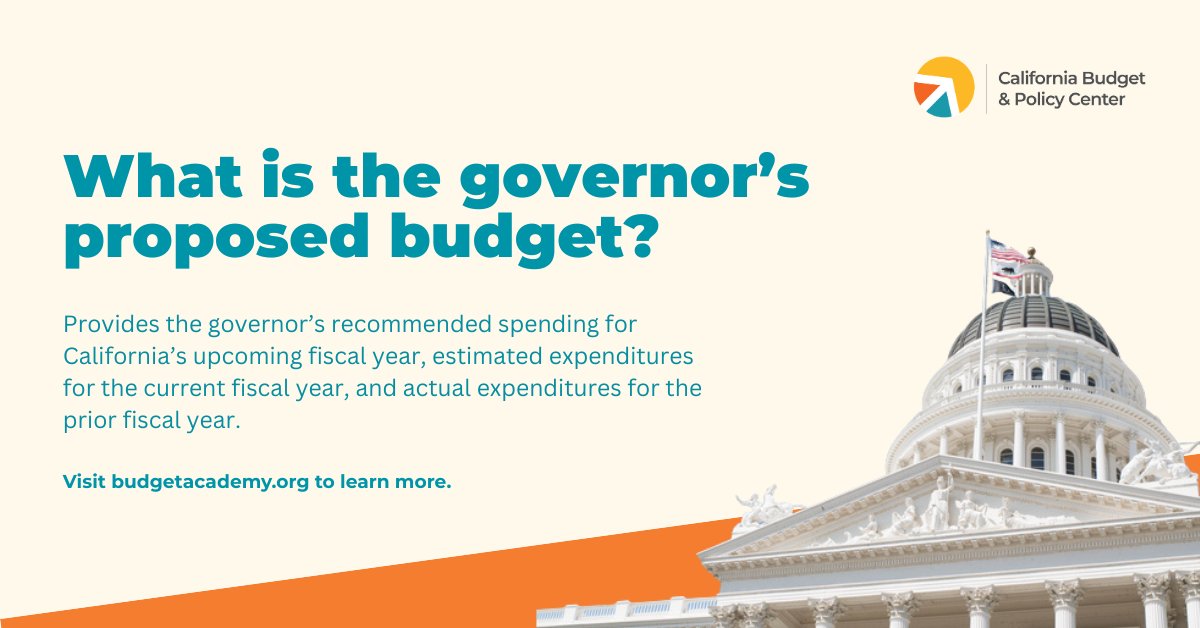 California Budget & Policy Center

What is the governor's proposed budget?

Provides the governor's recommended spending for California's upcoming fiscal year, estimated expenditures for the current fiscal year, and actual expenditures for the prior fiscal year.

Visit budgetacademy.org to learn more.